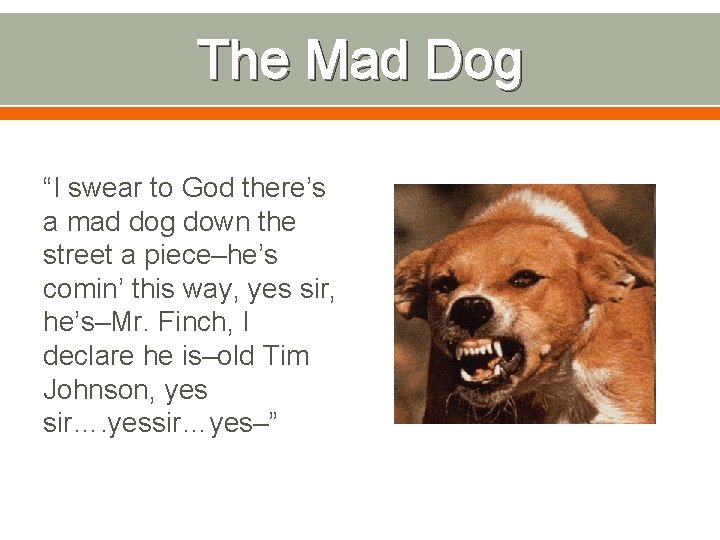 The Mad Dog

“I swear to God there’s a mad dog down the street a piece–he’s comin’ this way, yes sir, he’s–Mr. Finch, I declare he is–old Tim Johnson, yes sir….yessir…yes–”